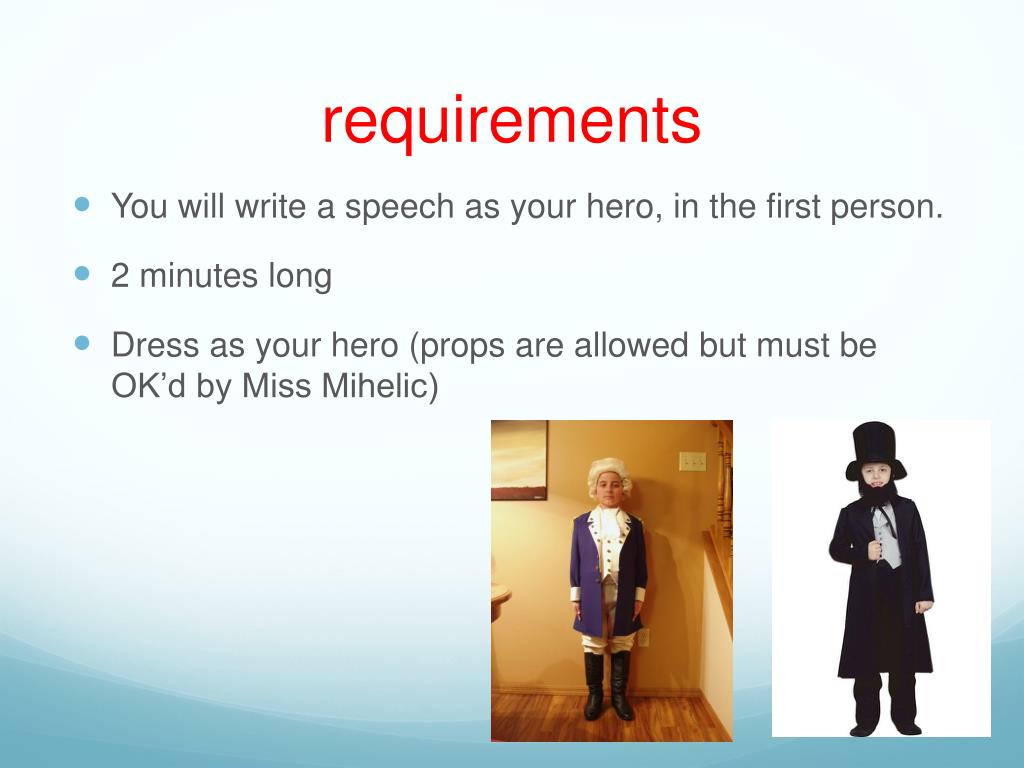 requirements

You will write a speech as your hero, in the first person.

2 minutes long

Dress as your hero (props are allowed but must be OK’d by Miss Mihelic)